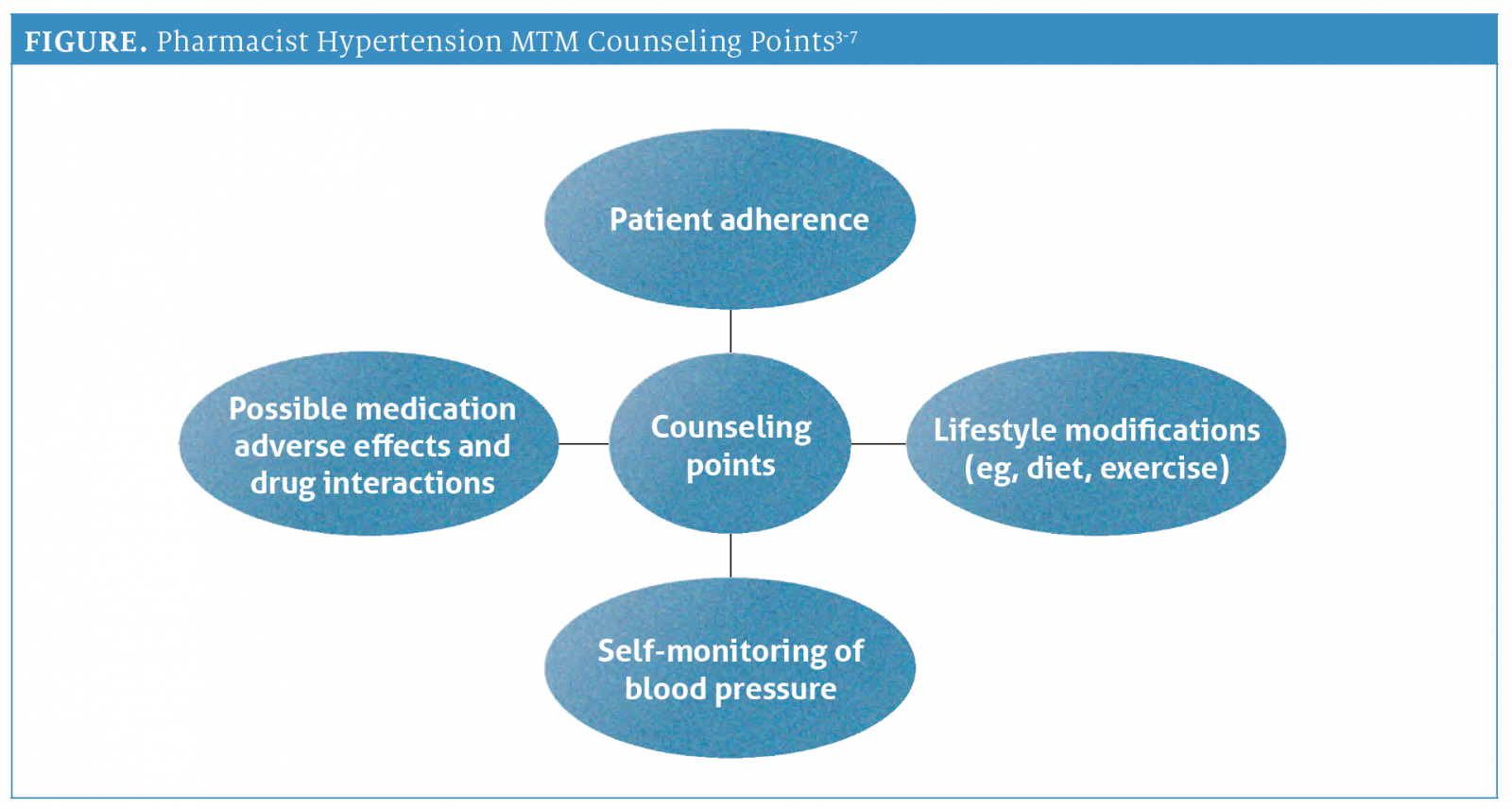 FIGURE. Pharmacist Hypertension MTM Counseling Points$^{3-7}$

Patient adherence

Possible medication adverse effects and drug interactions

Counseling points

Lifestyle modifications (eg, diet, exercise)

Self-monitoring of blood pressure